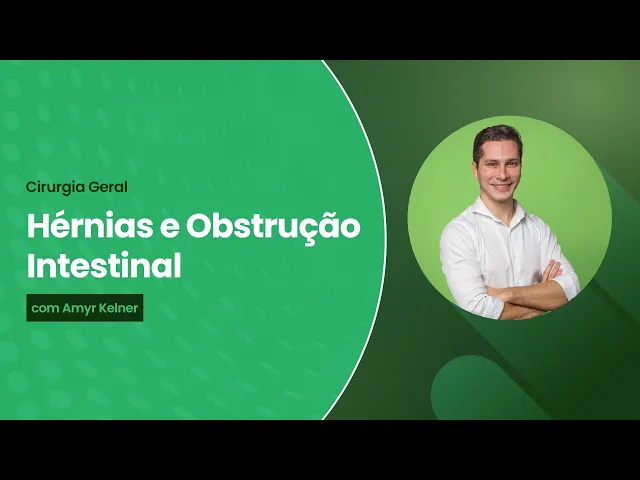 Cirurgia Geral

Hérnias e Obstrução Intestinal

com Amyr Kelner